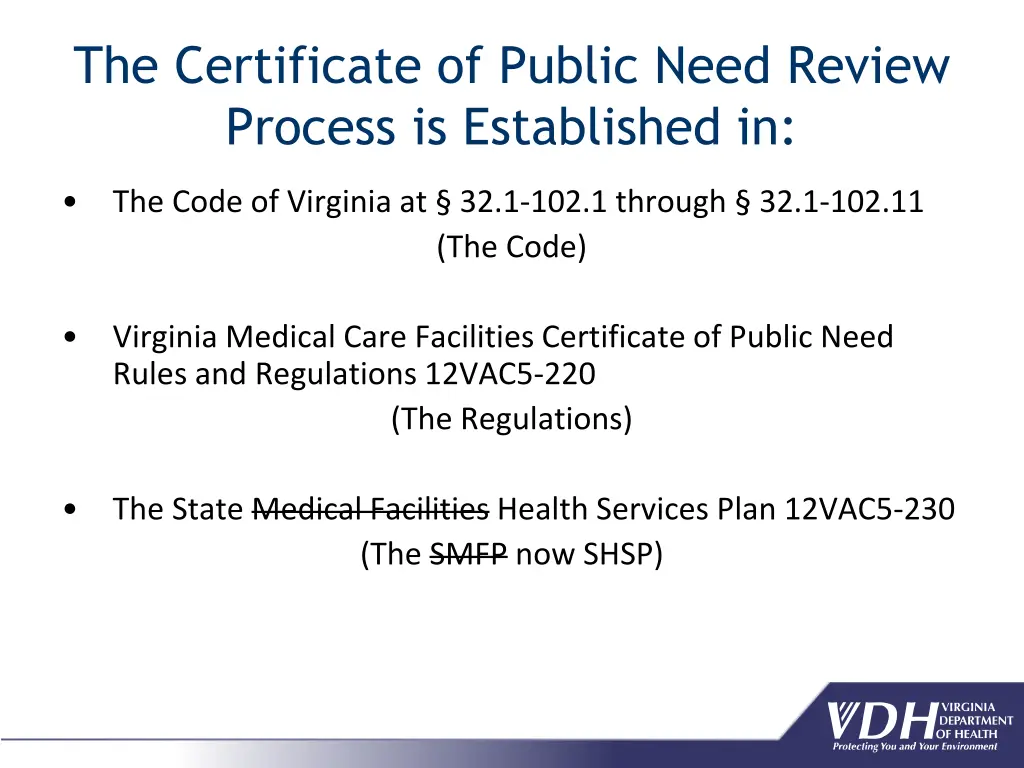 The Certificate of Public Need Review Process is Established in:

• The Code of Virginia at § 32.1-102.1 through § 32.1-102.11 (The Code)

• Virginia Medical Care Facilities Certificate of Public Need Rules and Regulations 12VAC5-220 (The Regulations)

• The State ~~Medical Facilities~~ Health Services Plan 12VAC5-230 (The ~~SMFP~~ now SHSP)

VDH VIRGINIA DEPARTMENT OF HEALTH
Protecting You and Your Environment